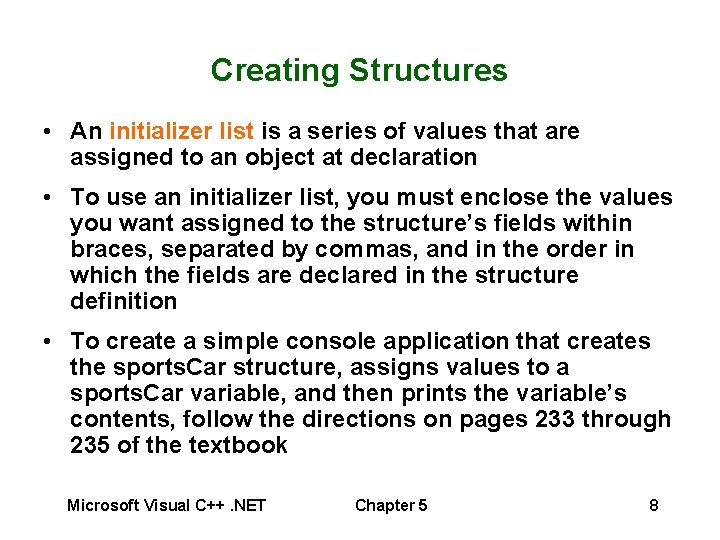 Creating Structures

• An initializer list is a series of values that are assigned to an object at declaration

• To use an initializer list, you must enclose the values you want assigned to the structure's fields within braces, separated by commas, and in the order in which the fields are declared in the structure definition

• To create a simple console application that creates the sportsCar structure, assigns values to a sportsCar variable, and then prints the variable's contents, follow the directions on pages 233 through 235 of the textbook

Microsoft Visual C++ .NET Chapter 5 8